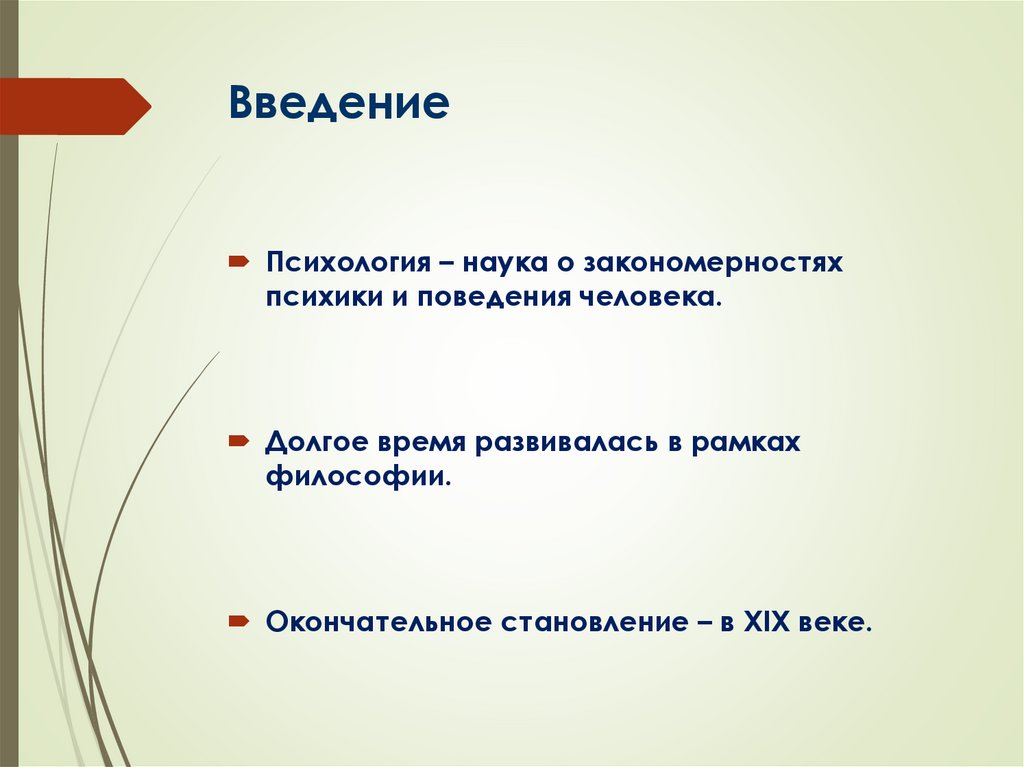 Введение

Психология – наука о закономерностях психики и поведения человека.

Долгое время развивалась в рамках философии.

Окончательное становление – в XIX веке.